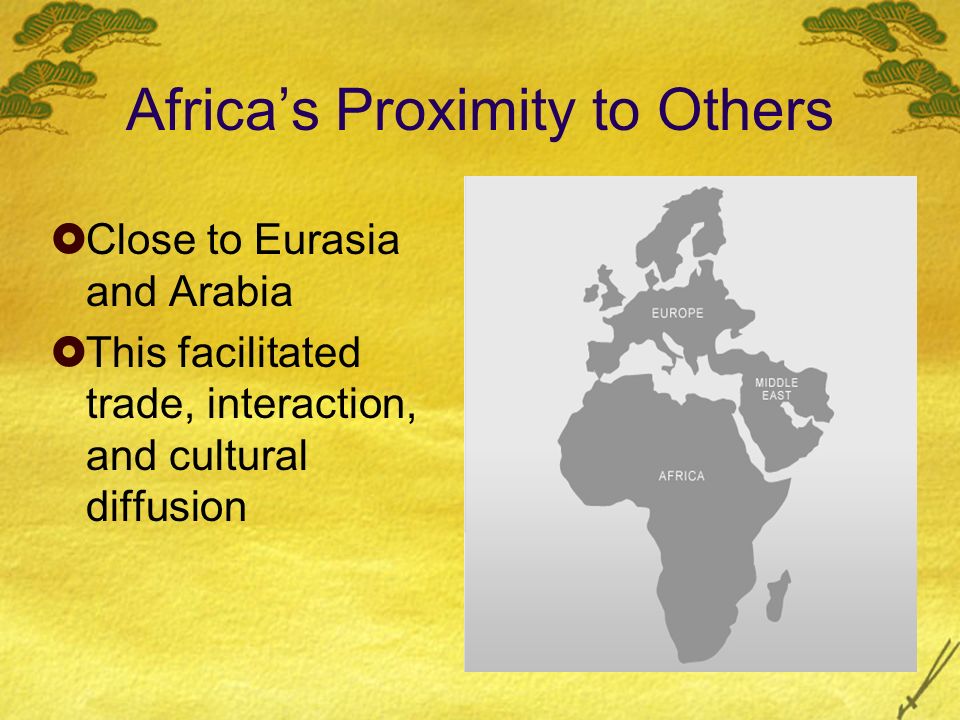 Africa’s Proximity to Others

Close to Eurasia and Arabia

This facilitated trade, interaction, and cultural diffusion

EUROPE

MIDDLE EAST

AFRICA